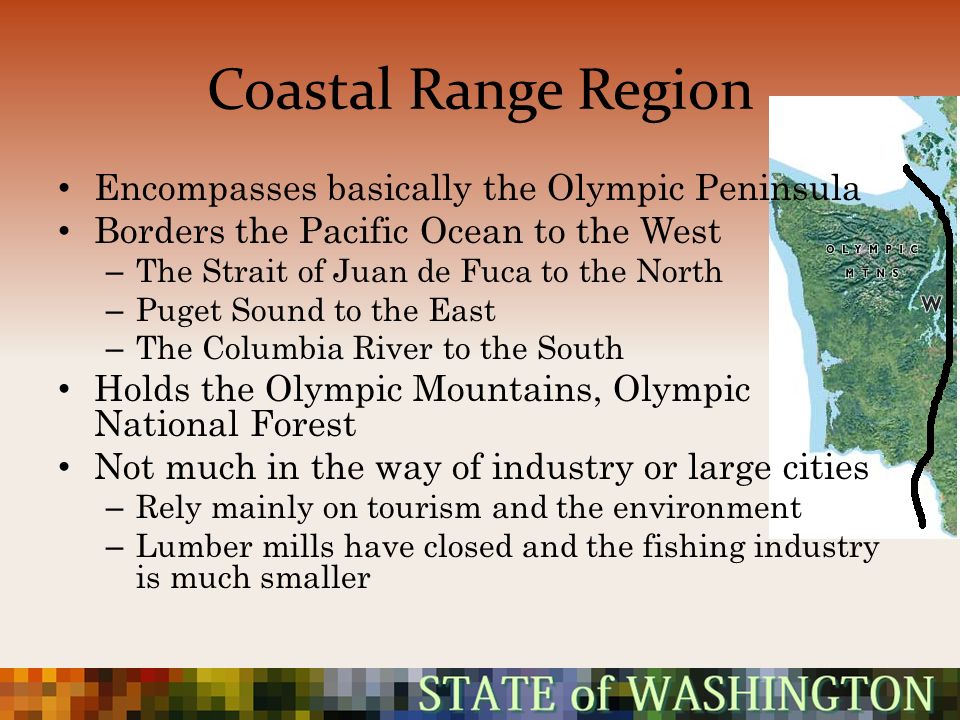 Coastal Range Region

• Encompasses basically the Olympic Peninsula
• Borders the Pacific Ocean to the West
– The Strait of Juan de Fuca to the North
– Puget Sound to the East
– The Columbia River to the South
• Holds the Olympic Mountains, Olympic National Forest
• Not much in the way of industry or large cities
– Rely mainly on tourism and the environment
– Lumber mills have closed and the fishing industry is much smaller

OLYMPIC MTNS

W

STATE of WASHINGTON